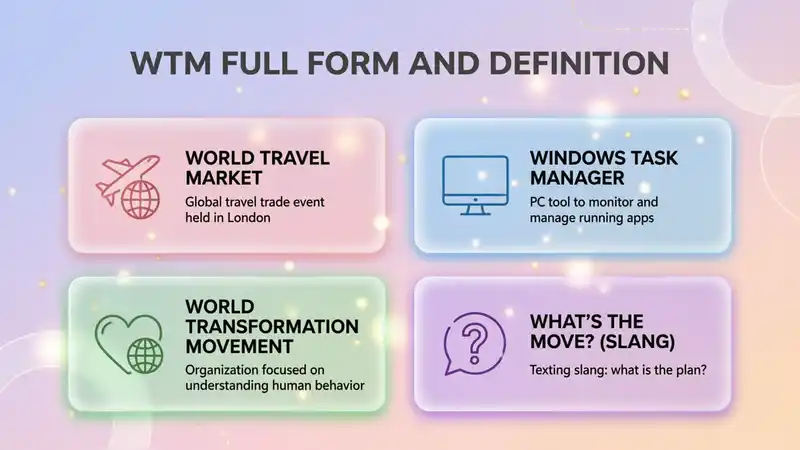 WTM FULL FORM AND DEFINITION

WORLD TRAVEL MARKET
Global travel trade event held in London

WINDOWS TASK MANAGER
PC tool to monitor and manage running apps

WORLD TRANSFORMATION MOVEMENT
Organization focused on understanding human behavior

WHAT'S THE MOVE? (SLANG)
Texting slang: what is the plan?